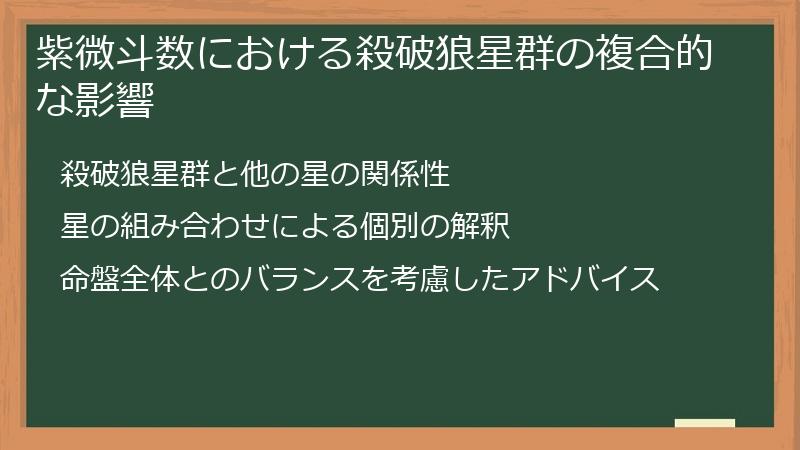 紫微斗数における殺破狼星群の複合的な影響

殺破狼星群と他の星の関係性

星の組み合わせによる個別の解釈

命盤全体とのバランスを考慮したアドバイス